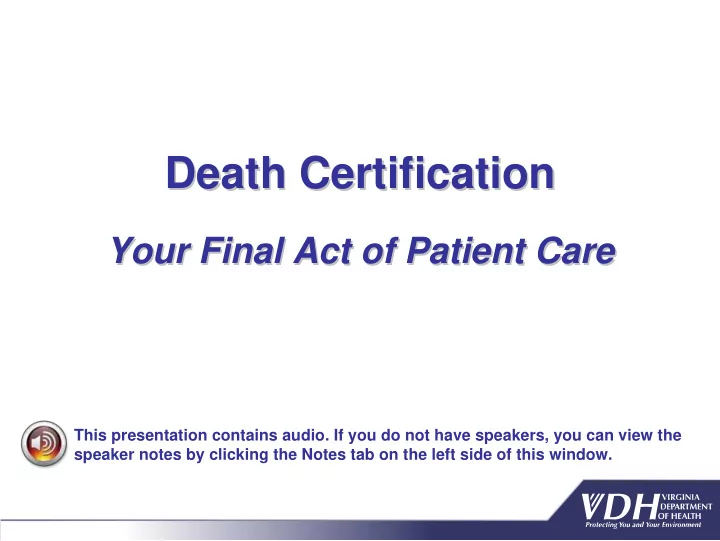 Death Certification

Your Final Act of Patient Care

This presentation contains audio. If you do not have speakers, you can view the speaker notes by clicking the Notes tab on the left side of this window.

VDH VIRGINIA DEPARTMENT OF HEALTH
Protecting You and Your Environment